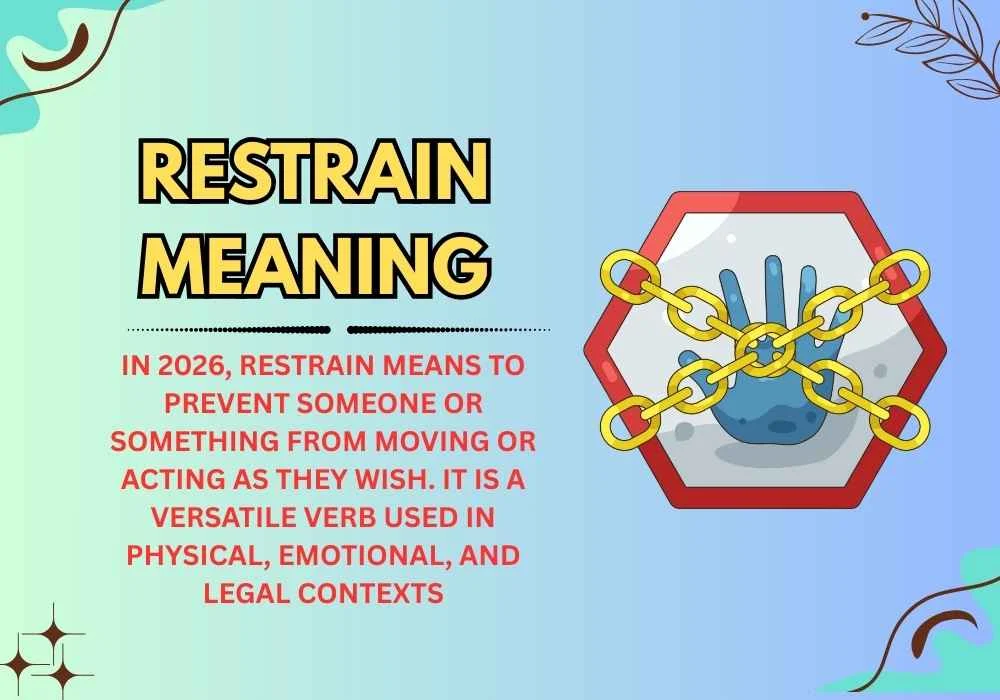 RESTRAIN MEANING

IN 2026, RESTRAIN MEANS TO PREVENT SOMEONE OR SOMETHING FROM MOVING OR ACTING AS THEY WISH. IT IS A VERSATILE VERB USED IN PHYSICAL, EMOTIONAL, AND LEGAL CONTEXTS